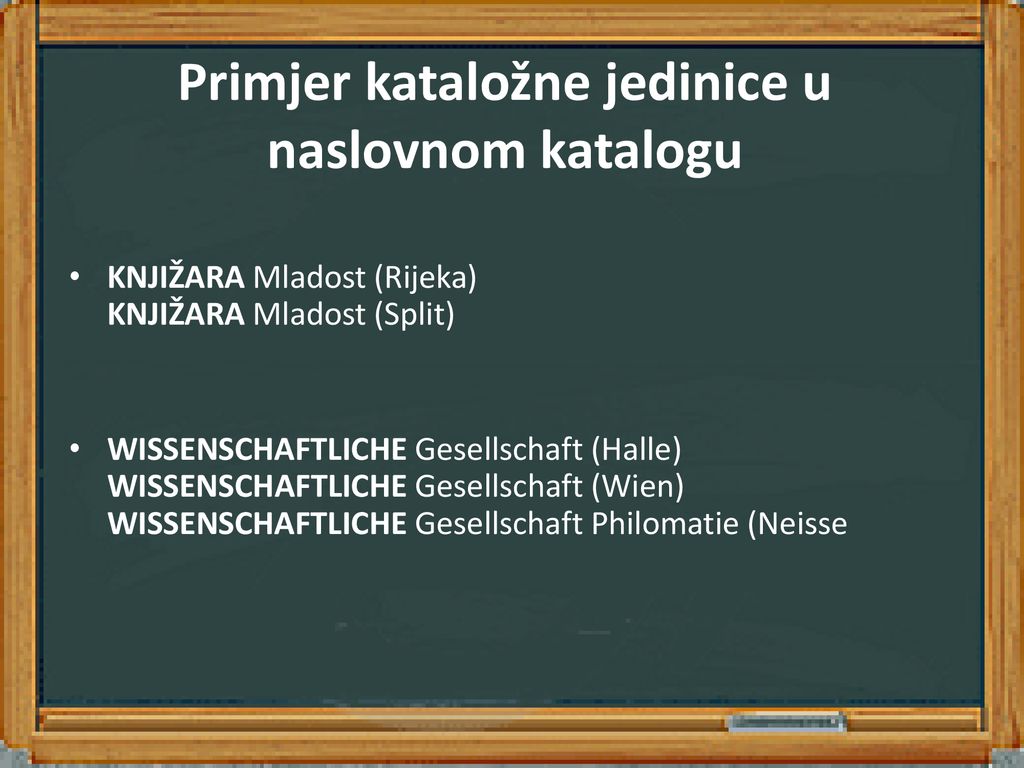 Primjer kataložne jedinice u naslovnom katalogu

• KNJIŽARA Mladost (Rijeka)
KNJIŽARA Mladost (Split)

• WISSENSCHAFTLICHE Gesellschaft (Halle)
WISSENSCHAFTLICHE Gesellschaft (Wien)
WISSENSCHAFTLICHE Gesellschaft Philomatie (Neisse